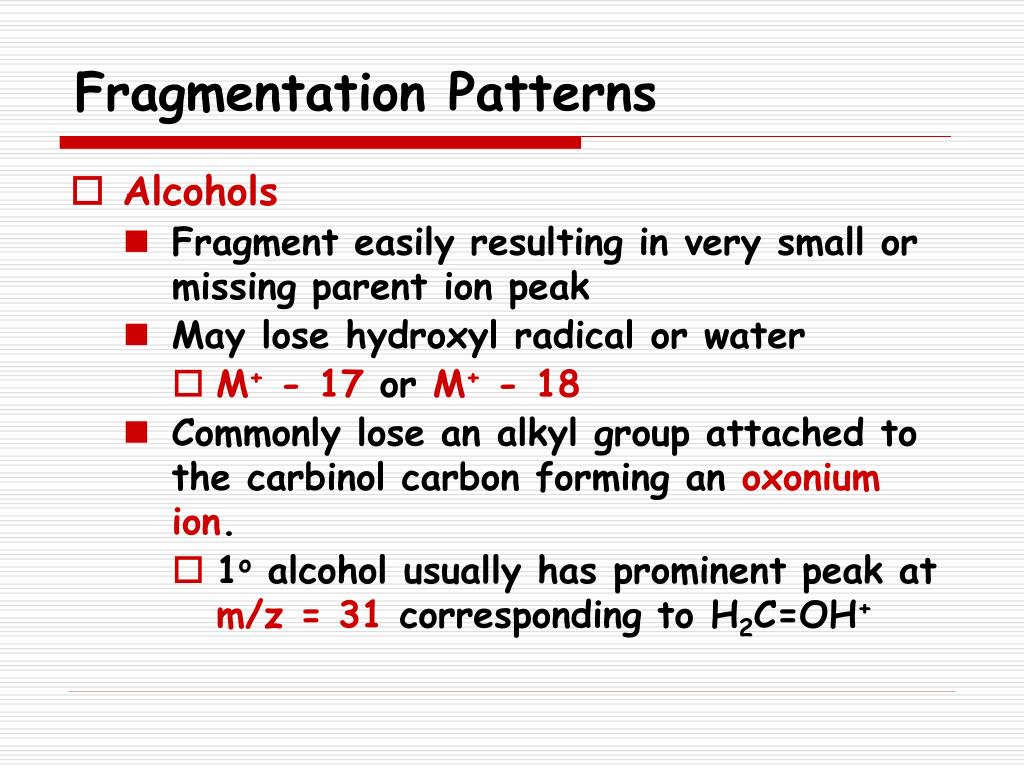 Fragmentation Patterns

Alcohols

Fragment easily resulting in very small or missing parent ion peak

May lose hydroxyl radical or water

$M^+$ - 17 or $M^+$ - 18

Commonly lose an alkyl group attached to the carbinol carbon forming an oxonium ion.

$1^o$ alcohol usually has prominent peak at m/z = 31 corresponding to $H_2C=OH^+$